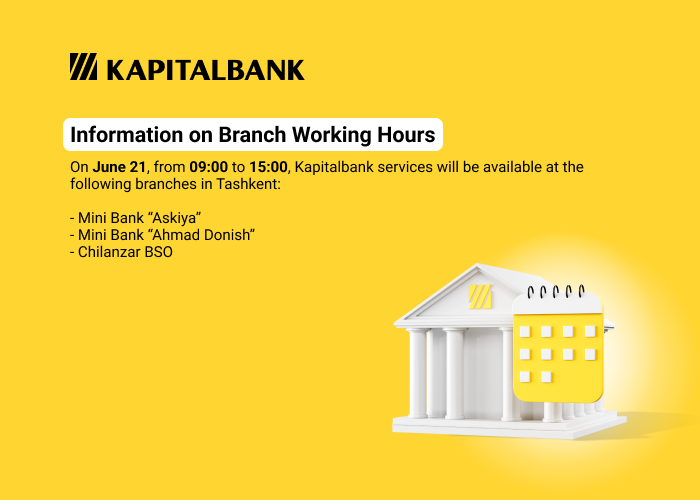 KAPITALBANK

Information on Branch Working Hours

On June 21, from 09:00 to 15:00, Kapitalbank services will be available at the following branches in Tashkent:

- Mini Bank “Askiya”
- Mini Bank “Ahmad Donish”
- Chilanzar BSO